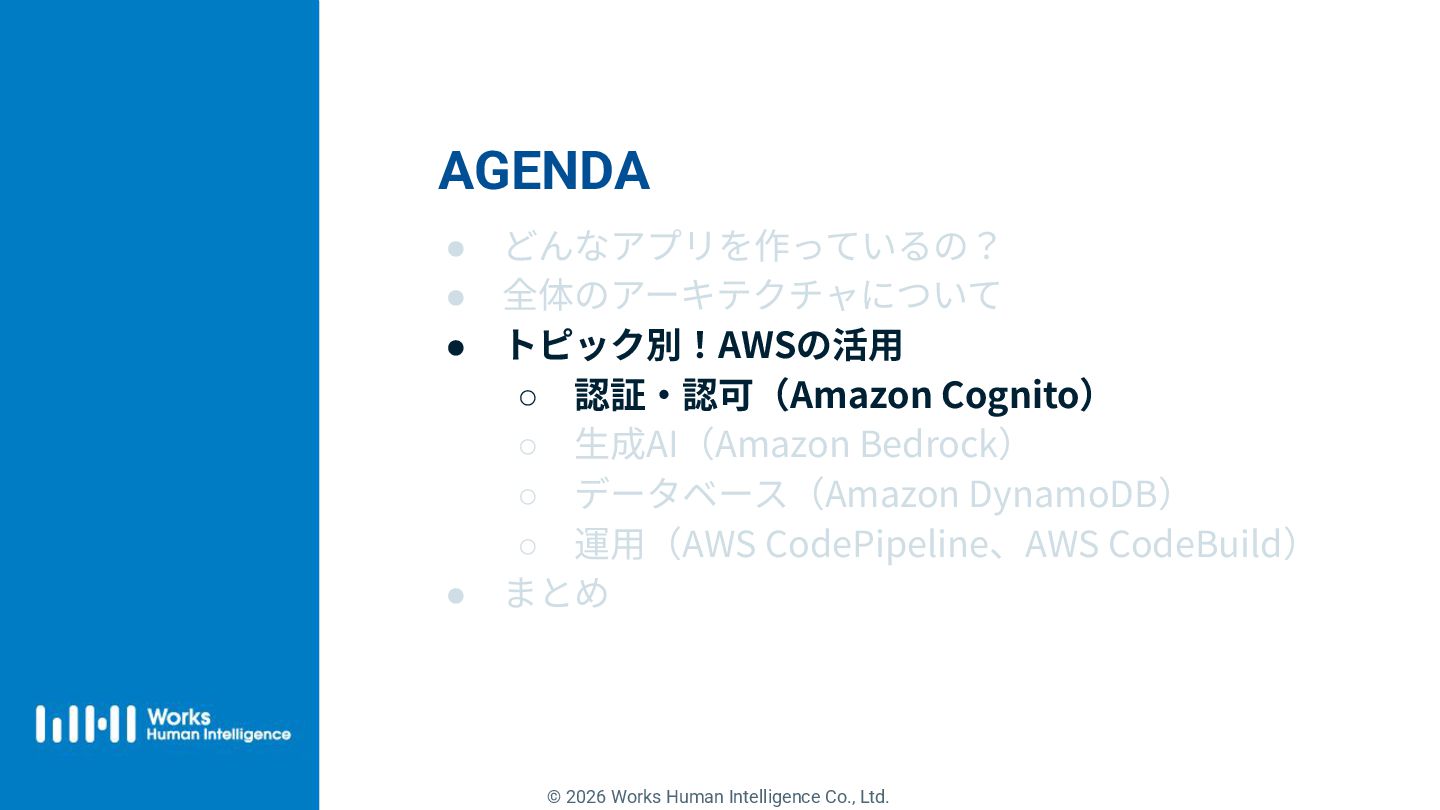 AGENDA

● どんなアプリを作っているの？
● 全体のアーキテクチャについて
● トピック別！AWSの活用
○ 認証・認可（Amazon Cognito）
○ 生成AI（Amazon Bedrock）
○ データベース（Amazon DynamoDB）
○ 運用（AWS CodePipeline、AWS CodeBuild）
● まとめ

Works Human Intelligence

© 2026 Works Human Intelligence Co., Ltd.